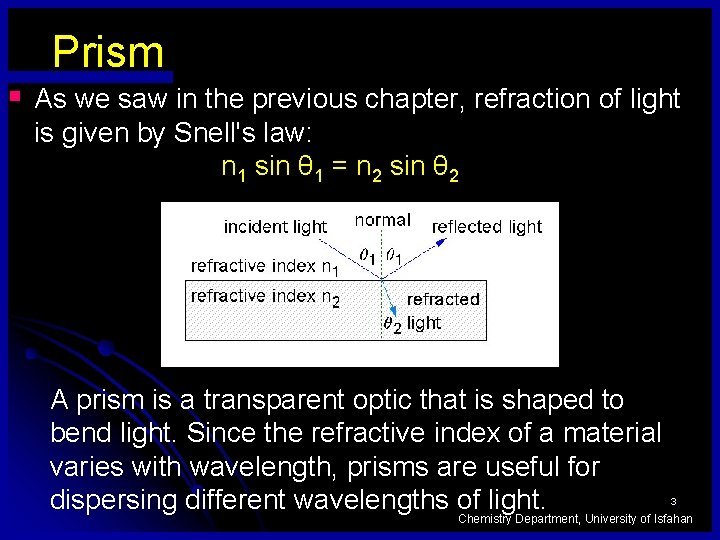 Prism

As we saw in the previous chapter, refraction of light is given by Snell's law:

$n_1 \sin \theta_1 = n_2 \sin \theta_2$

incident light
normal
reflected light
$\theta_1$ $\theta_1$
refractive index $n_1$
refractive index $n_2$
refracted light
$\theta_2$

A prism is a transparent optic that is shaped to bend light. Since the refractive index of a material varies with wavelength, prisms are useful for dispersing different wavelengths of light.

3

Chemistry Department, University of Isfahan